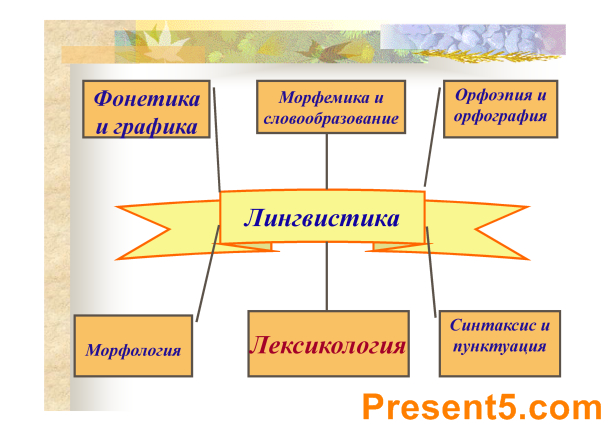 Фонетика и графика

Морфемика и словообразование

Орфоэпия и орфография

Лингвистика

Морфология

Лексикология

Синтаксис и пунктуация

Present5.com